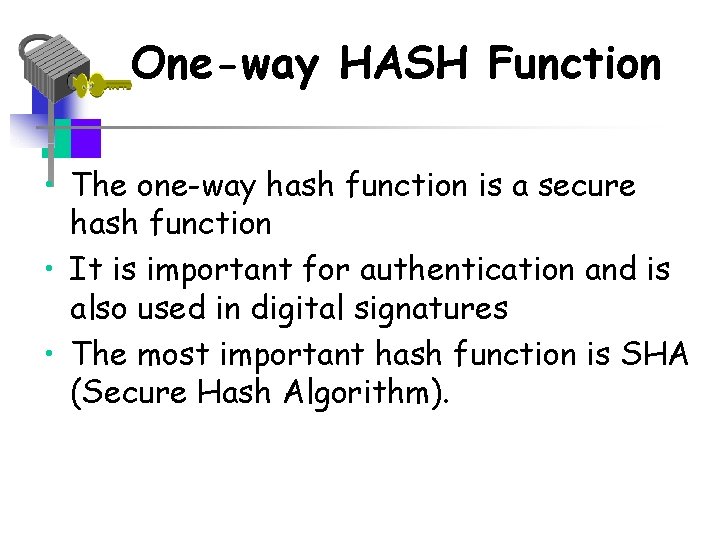 One-way HASH Function

• The one-way hash function is a secure hash function
• It is important for authentication and is also used in digital signatures
• The most important hash function is SHA (Secure Hash Algorithm).